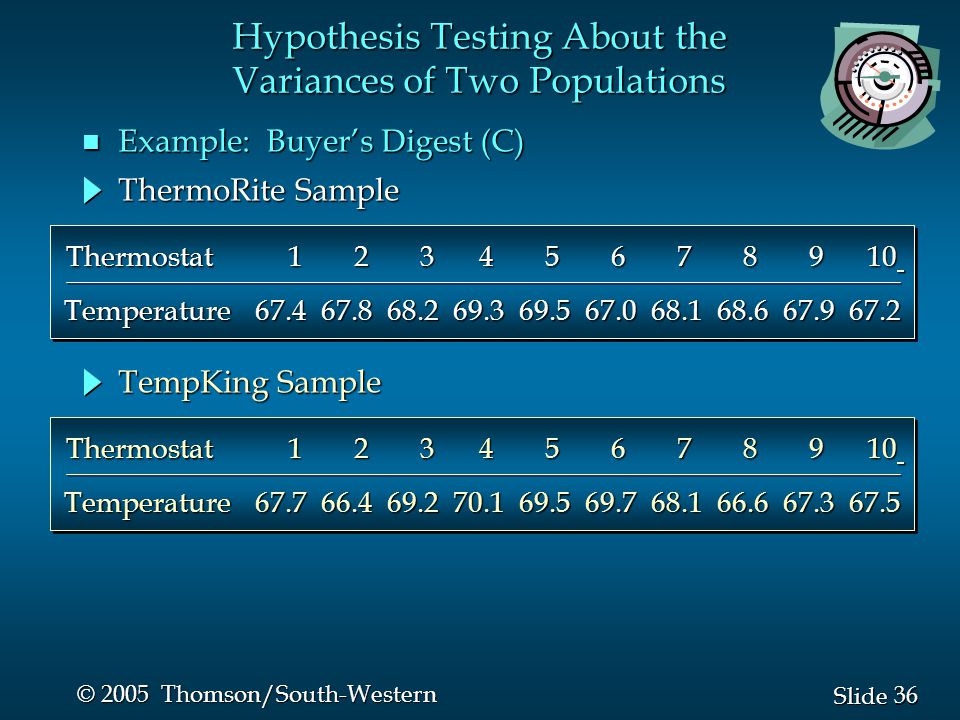 Hypothesis Testing About the Variances of Two Populations

Example: Buyer's Digest (C)

ThermoRite Sample

| Thermostat | 1 | 2 | 3 | 4 | 5 | 6 | 7 | 8 | 9 | 10 |
|---|---|---|---|---|---|---|---|---|---|---|
| Temperature | 67.4 | 67.8 | 68.2 | 69.3 | 69.5 | 67.0 | 68.1 | 68.6 | 67.9 | 67.2 |

TempKing Sample

| Thermostat | 1 | 2 | 3 | 4 | 5 | 6 | 7 | 8 | 9 | 10 |
|---|---|---|---|---|---|---|---|---|---|---|
| Temperature | 67.7 | 66.4 | 69.2 | 70.1 | 69.5 | 69.7 | 68.1 | 66.6 | 67.3 | 67.5 |

© 2005 Thomson/South-Western

Slide 36